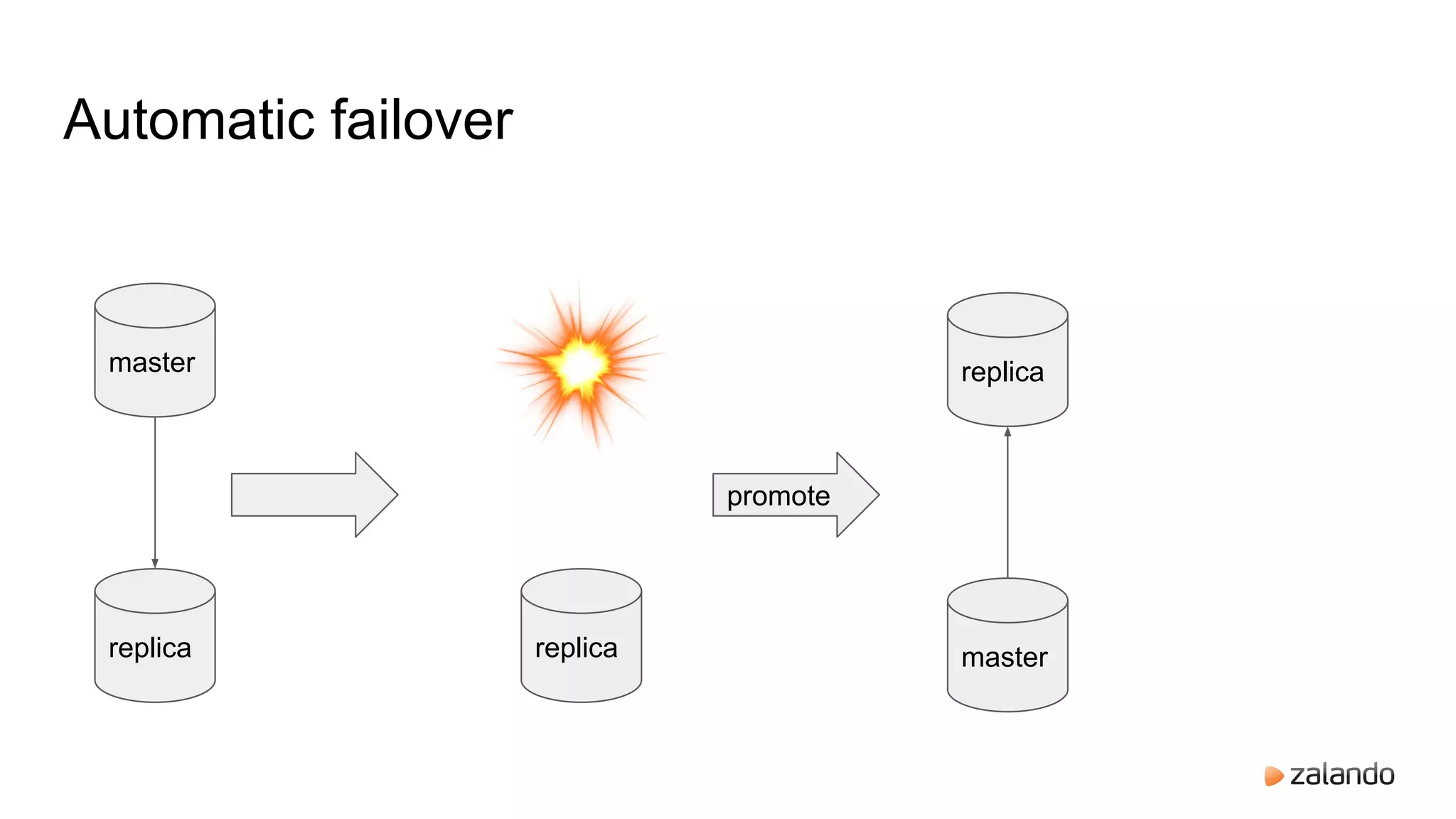 Automatic failover

master

replica

replica

promote

replica

master

zalando